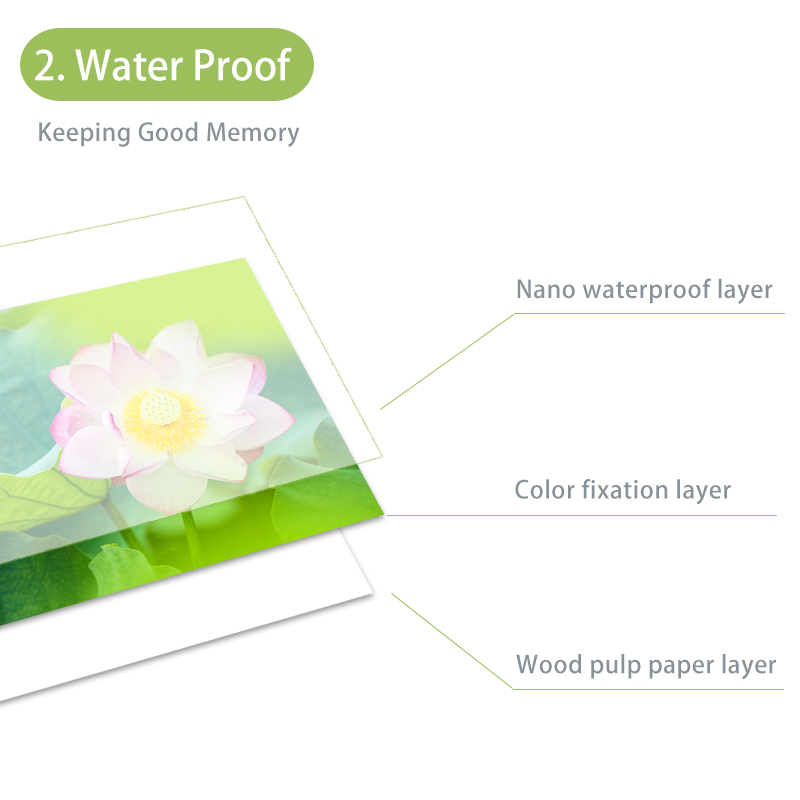 2. Water Proof

Keeping Good Memory

Nano waterproof layer

Color fixation layer

Wood pulp paper layer